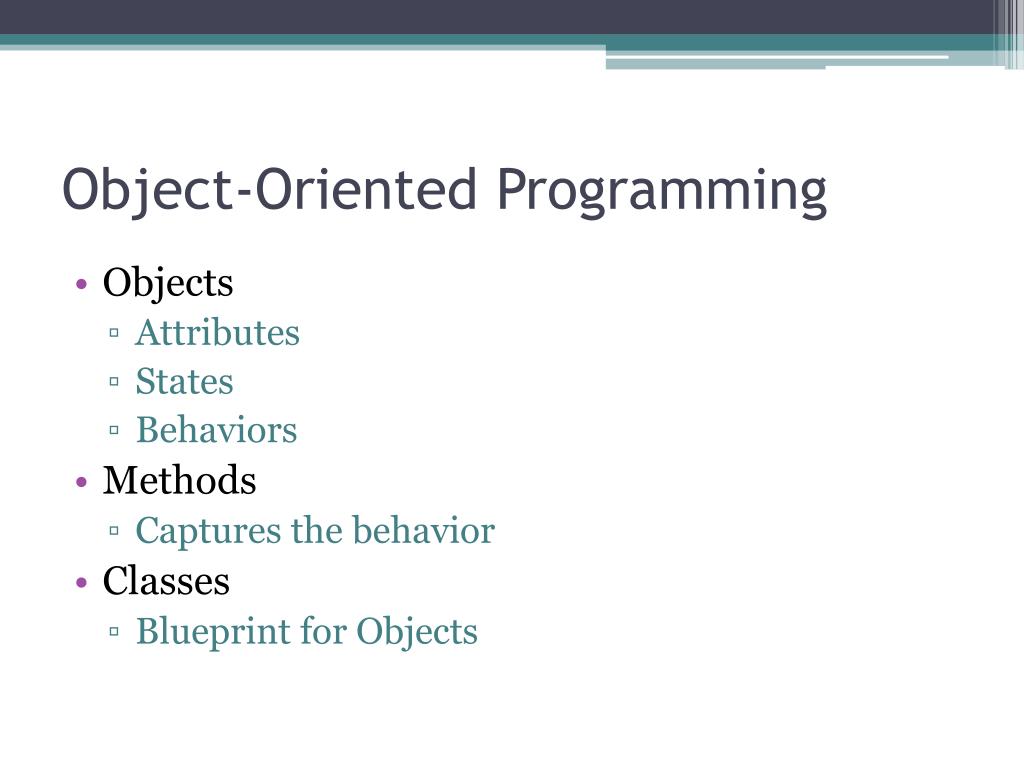 Object-Oriented Programming

• Objects
▫ Attributes
▫ States
▫ Behaviors
• Methods
▫ Captures the behavior
• Classes
▫ Blueprint for Objects